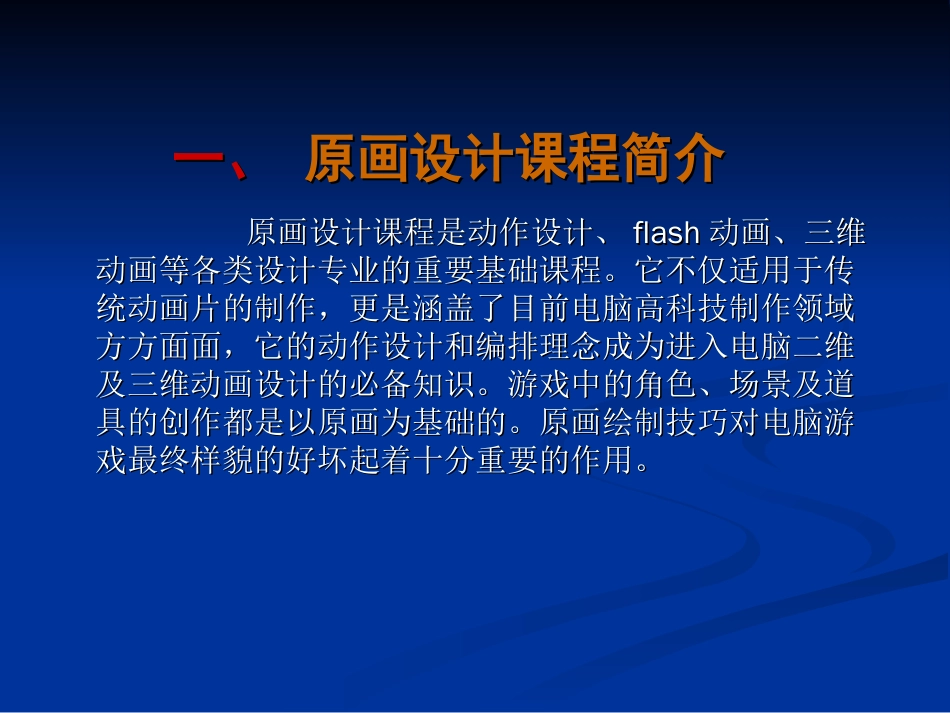 一、 原画设计课程简介

原画设计课程是动作设计、 flash 动画、三维动画等各类设计专业的重要基础课程。它不仅适用于传统动画片的制作，更是涵盖了目前电脑高科技制作领域方方面面，它的动作设计和编排理念成为进入电脑二维及三维动画设计的必备知识。游戏中的角色、场景及道具的创作都是以原画为基础的。原画绘制技巧对电脑游戏最终样貌的好坏起着十分重要的作用。